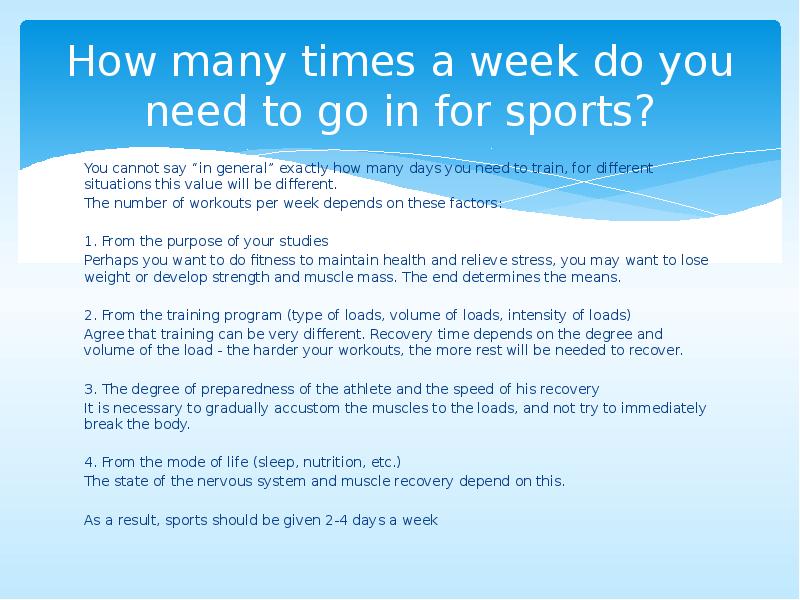 How many times a week do you need to go in for sports?

You cannot say “in general” exactly how many days you need to train, for different situations this value will be different.

The number of workouts per week depends on these factors:

1. From the purpose of your studies

Perhaps you want to do fitness to maintain health and relieve stress, you may want to lose weight or develop strength and muscle mass. The end determines the means.

2. From the training program (type of loads, volume of loads, intensity of loads)

Agree that training can be very different. Recovery time depends on the degree and volume of the load - the harder your workouts, the more rest will be needed to recover.

3. The degree of preparedness of the athlete and the speed of his recovery

It is necessary to gradually accustom the muscles to the loads, and not try to immediately break the body.

4. From the mode of life (sleep, nutrition, etc.)

The state of the nervous system and muscle recovery depend on this.

As a result, sports should be given 2-4 days a week